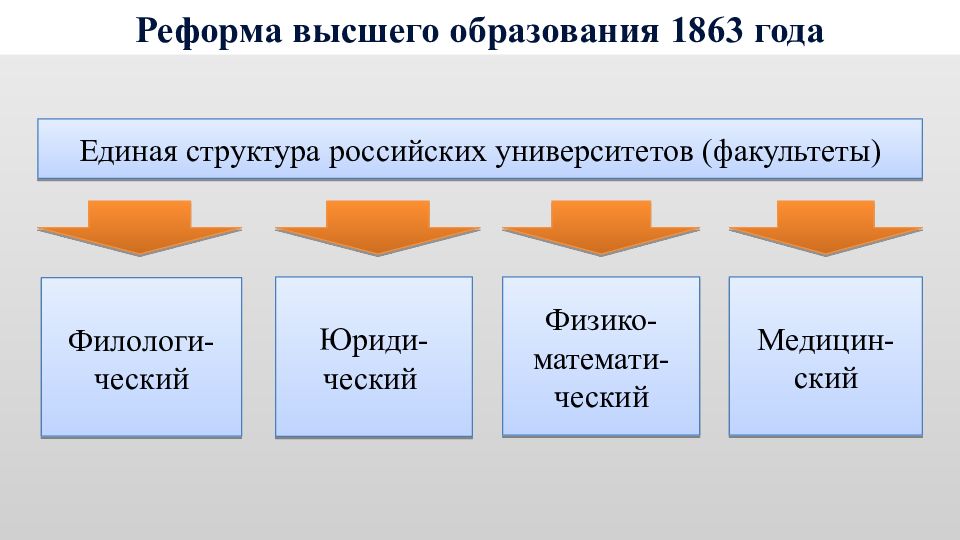 Реформа высшего образования 1863 года

Единая структура российских университетов (факультеты)

Филологический

Юридический

Физико-математический

Медицинский